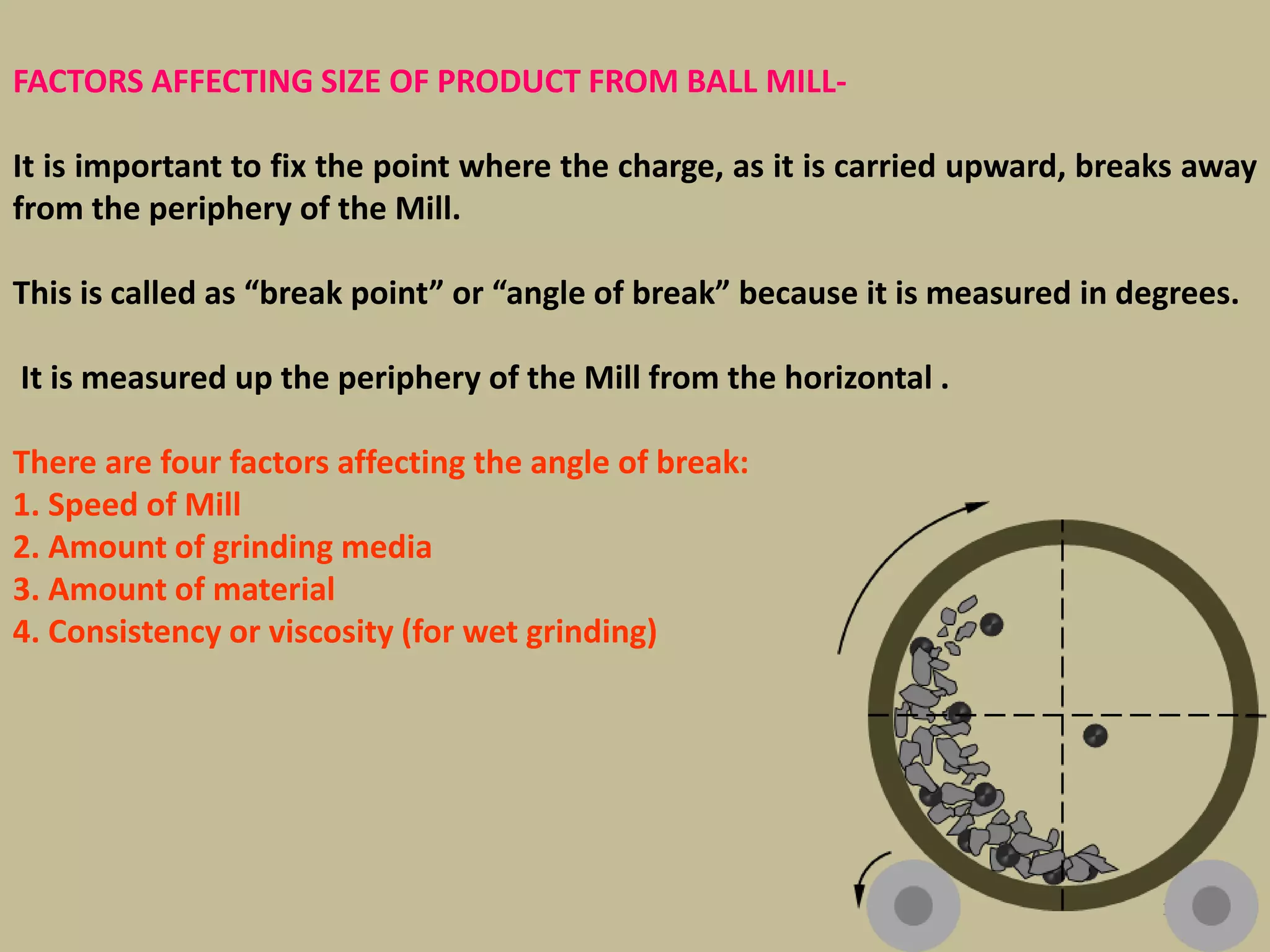 FACTORS AFFECTING SIZE OF PRODUCT FROM BALL MILL-

It is important to fix the point where the charge, as it is carried upward, breaks away from the periphery of the Mill.

This is called as “break point” or “angle of break” because it is measured in degrees.

It is measured up the periphery of the Mill from the horizontal .

There are four factors affecting the angle of break:
1. Speed of Mill
2. Amount of grinding media
3. Amount of material
4. Consistency or viscosity (for wet grinding)